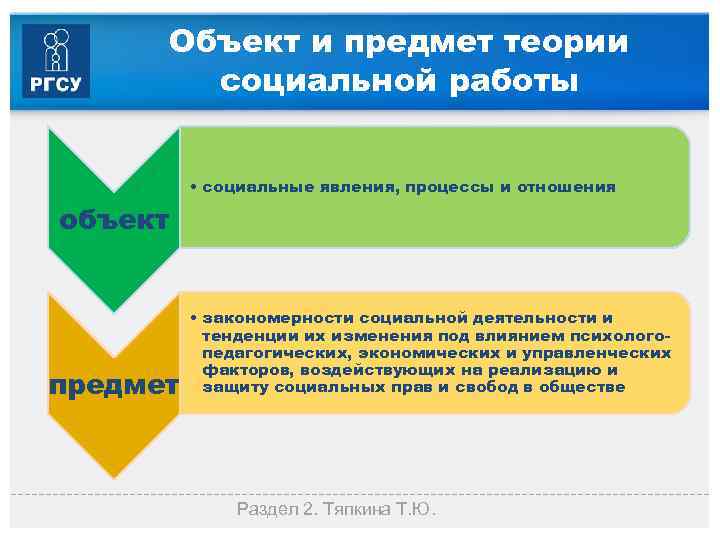 РГСУ

Объект и предмет теории социальной работы

объект

• социальные явления, процессы и отношения

предмет

• закономерности социальной деятельности и тенденции их изменения под влиянием психолого-педагогических, экономических и управленческих факторов, воздействующих на реализацию и защиту социальных прав и свобод в обществе

Раздел 2. Тяпкина Т.Ю.